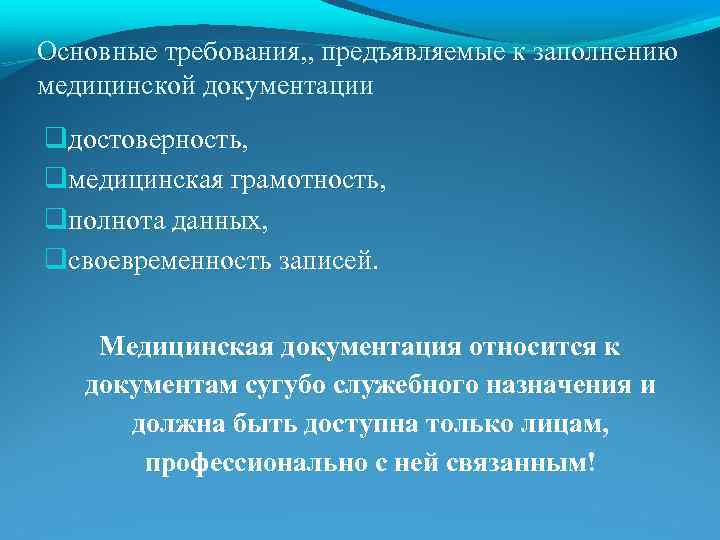 Основные требования,, предъявляемые к заполнению медицинской документации

❑достоверность,
❑медицинская грамотность,
❑полнота данных,
❑своевременность записей.

Медицинская документация относится к документам сугубо служебного назначения и должна быть доступна только лицам, профессионально с ней связанным!